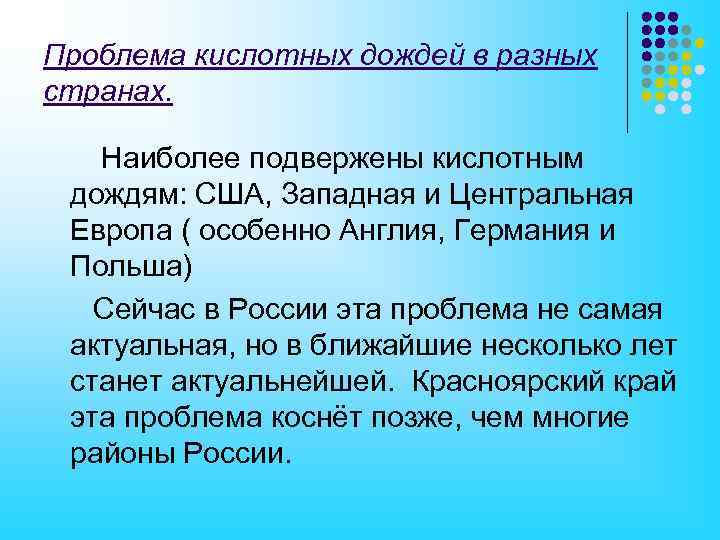 Проблема кислотных дождей в разных странах.

Наиболее подвержены кислотным дождям: США, Западная и Центральная Европа ( особенно Англия, Германия и Польша)

Сейчас в России эта проблема не самая актуальная, но в ближайшие несколько лет станет актуальнейшей. Красноярский край эта проблема коснёт позже, чем многие районы России.